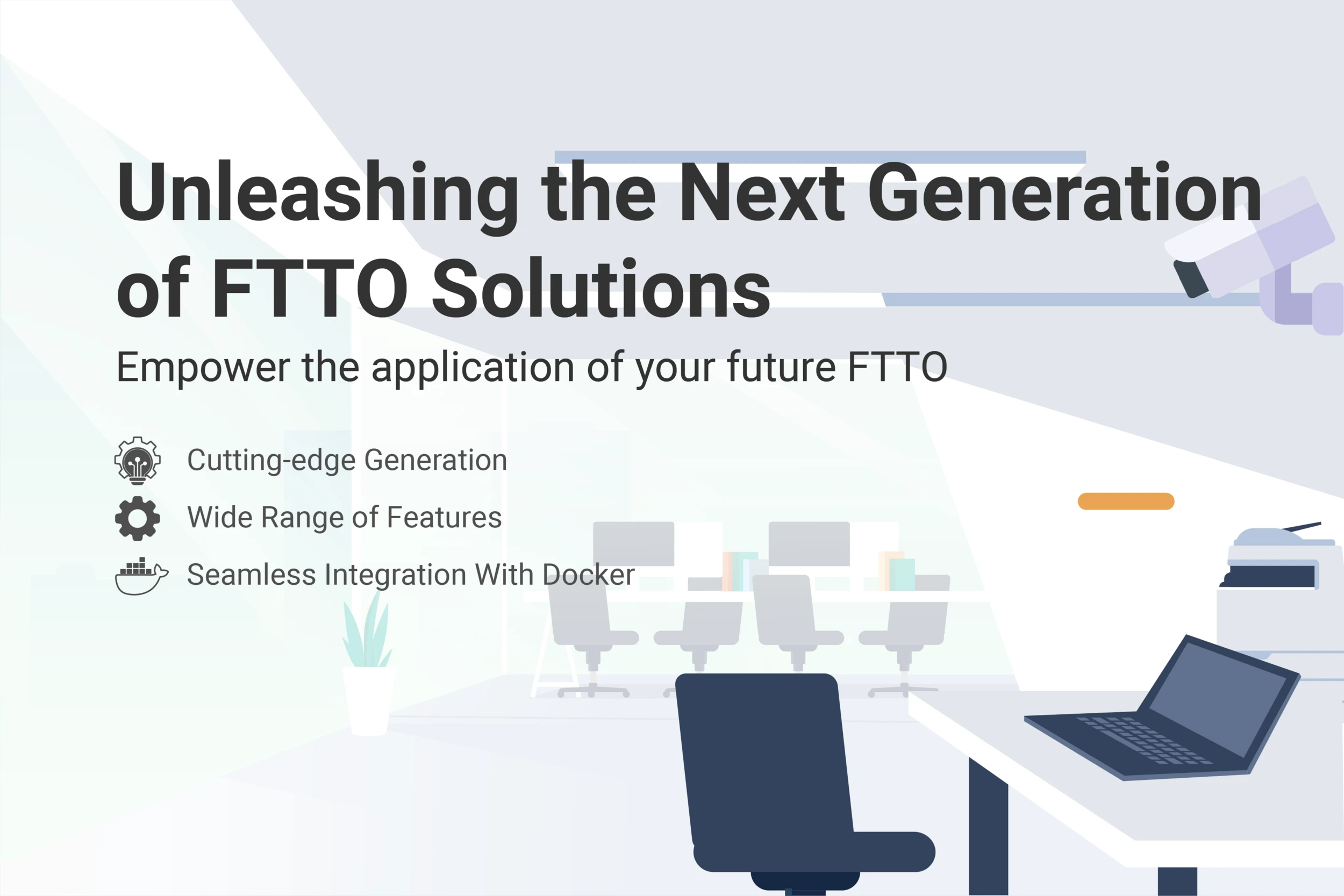 Unleashing the Next Generation of FTTO Solutions

Empower the application of your future FTTO

Cutting-edge Generation

Wide Range of Features

Seamless Integration With Docker